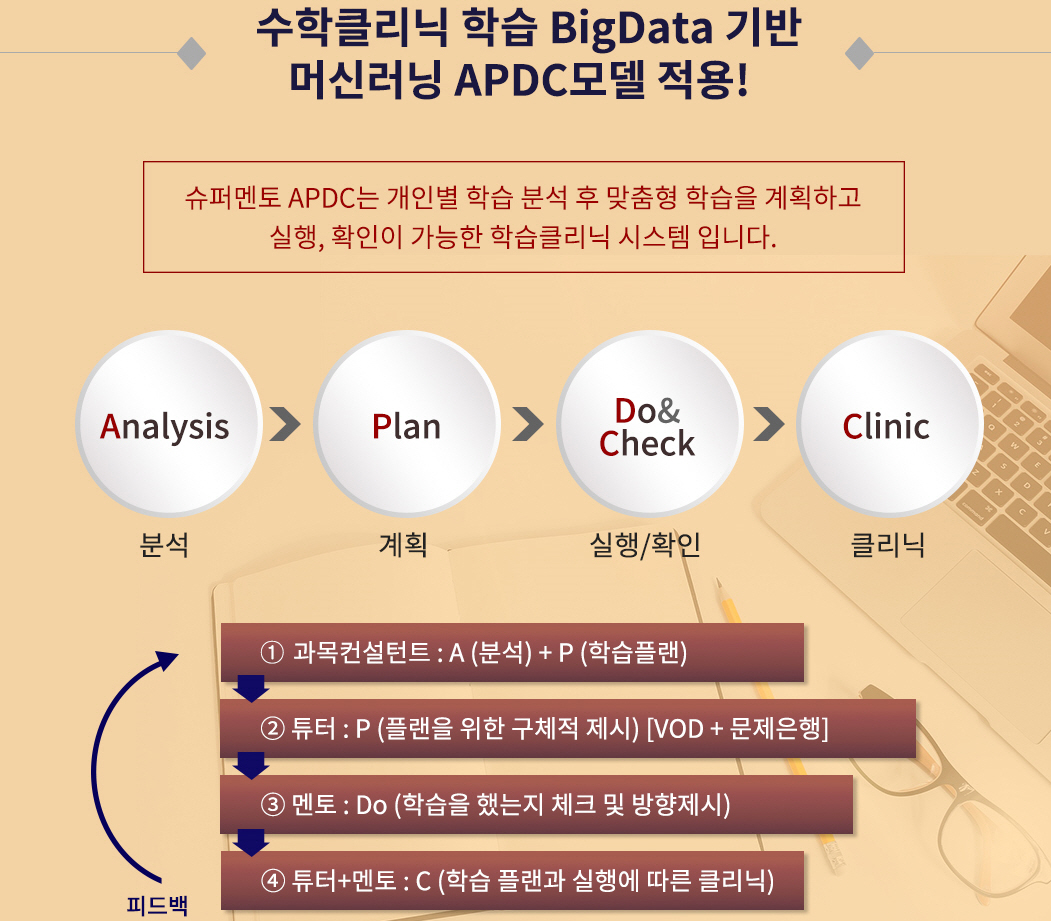 수학클리닉 학습 BigData 기반
머신러닝 APDC모델 적용!

슈퍼멘토 APDC는 개인별 학습 분석 후 맞춤형 학습을 계획하고 실행, 확인이 가능한 학습클리닉 시스템 입니다.

Analysis
분석

Plan
계획

Do&
Check
실행/확인

Clinic
클리닉

① 과목컨설턴트 : A (분석) + P (학습플랜)

② 튜터 : P (플랜을 위한 구체적 제시) [VOD + 문제은행]

③ 멘토 : Do (학습을 했는지 체크 및 방향제시)

④ 튜터+멘토 : C (학습 플랜과 실행에 따른 클리닉)

피드백